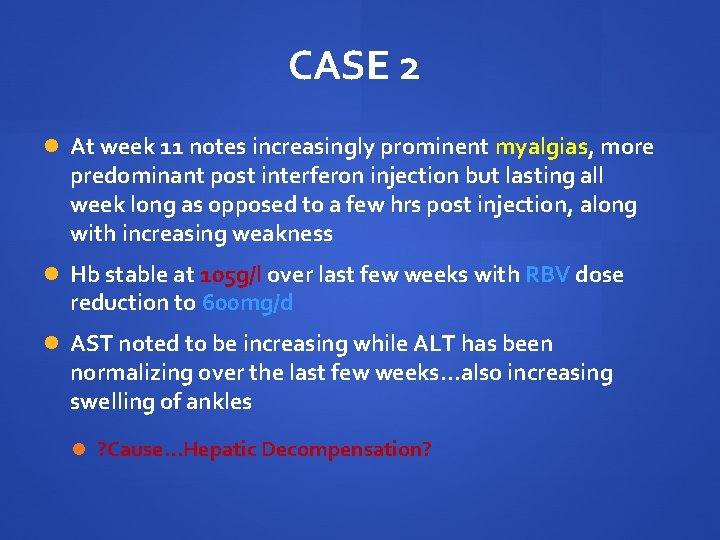 CASE 2

At week 11 notes increasingly prominent myalgias, more predominant post interferon injection but lasting all week long as opposed to a few hrs post injection, along with increasing weakness

Hb stable at 105g/l over last few weeks with RBV dose reduction to 600mg/d

AST noted to be increasing while ALT has been normalizing over the last few weeks…also increasing swelling of ankles

?Cause…Hepatic Decompensation?